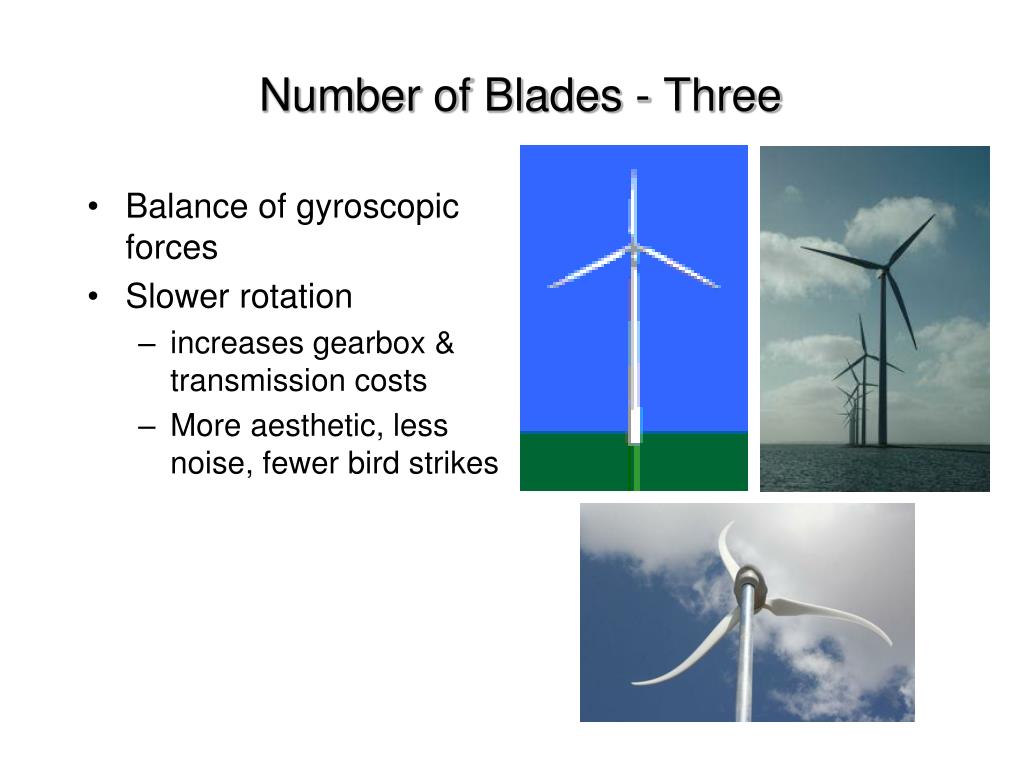 Number of Blades - Three

• Balance of gyroscopic forces
• Slower rotation
– increases gearbox & transmission costs
– More aesthetic, less noise, fewer bird strikes